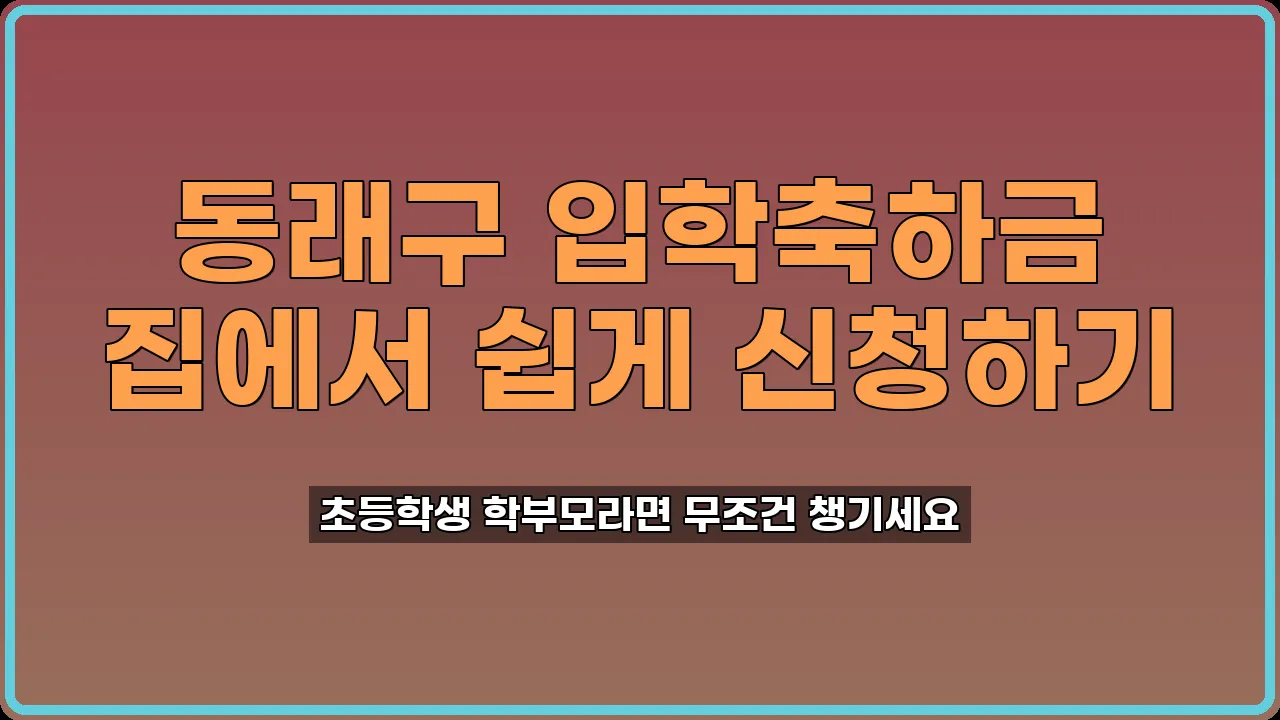 동래구 입학축하금
집에서 쉽게 신청하기

초등학생 학부모라면 무조건 챙기세요